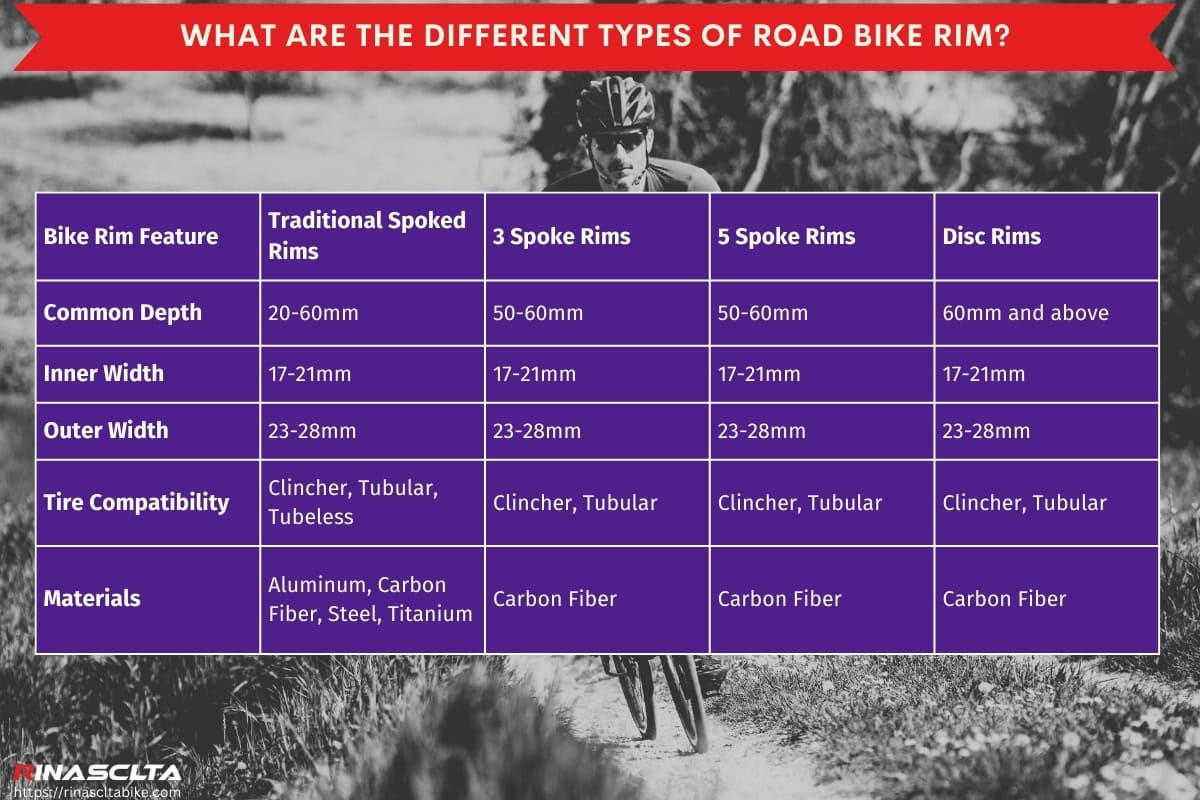 WHAT ARE THE DIFFERENT TYPES OF ROAD BIKE RIM?

| Bike Rim Feature | Traditional Spoked Rims | 3 Spoke Rims | 5 Spoke Rims | Disc Rims |
|---|---|---|---|---|
| Common Depth | 20-60mm | 50-60mm | 50-60mm | 60mm and above |
| Inner Width | 17-21mm | 17-21mm | 17-21mm | 17-21mm |
| Outer Width | 23-28mm | 23-28mm | 23-28mm | 23-28mm |
| Tire Compatibility | Clincher, Tubular, Tubeless | Clincher, Tubular | Clincher, Tubular | Clincher, Tubular |
| Materials | Aluminum, Carbon Fiber, Steel, Titanium | Carbon Fiber | Carbon Fiber | Carbon Fiber |

RINASCLTA
https://rinascltabike.com